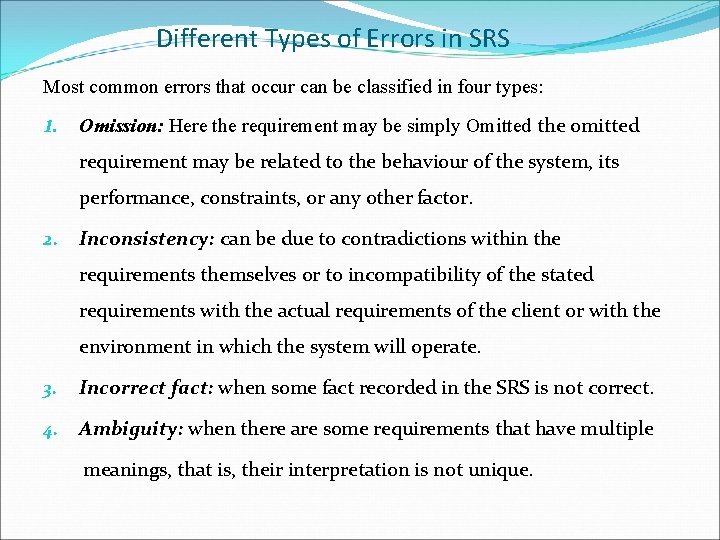 Different Types of Errors in SRS

Most common errors that occur can be classified in four types:

1. Omission: Here the requirement may be simply Omitted the omitted requirement may be related to the behaviour of the system, its performance, constraints, or any other factor.

2. Inconsistency: can be due to contradictions within the requirements themselves or to incompatibility of the stated requirements with the actual requirements of the client or with the environment in which the system will operate.

3. Incorrect fact: when some fact recorded in the SRS is not correct.

4. Ambiguity: when there are some requirements that have multiple meanings, that is, their interpretation is not unique.